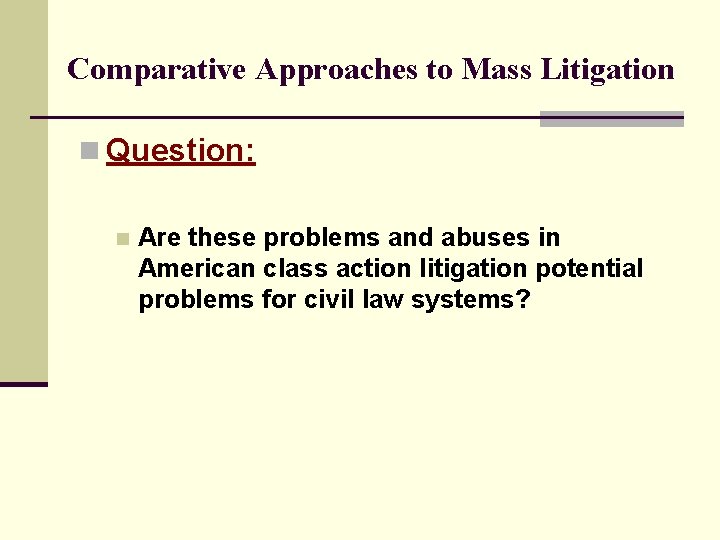 Comparative Approaches to Mass Litigation

Question:

Are these problems and abuses in American class action litigation potential problems for civil law systems?